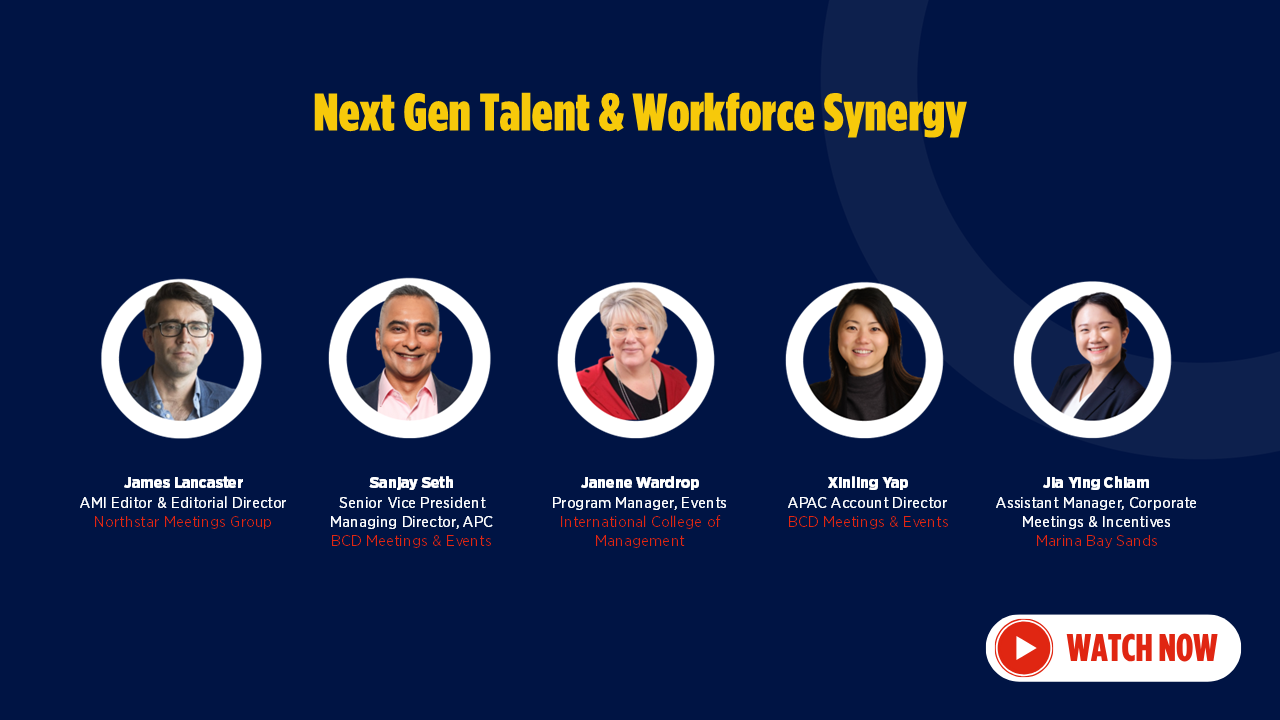 Next Gen Talent & Workforce Synergy

James Lancaster
AMI Editor & Editorial Director
Northstar Meetings Group

Sanjay Seth
Senior Vice President
Managing Director, APC
BCD Meetings & Events

Janene Wardrop
Program Manager, Events
International College of Management

Xinling Yap
APAC Account Director
BCD Meetings & Events

Jia Ying Chiam
Assistant Manager, Corporate Meetings & Incentives
Marina Bay Sands

WATCH NOW